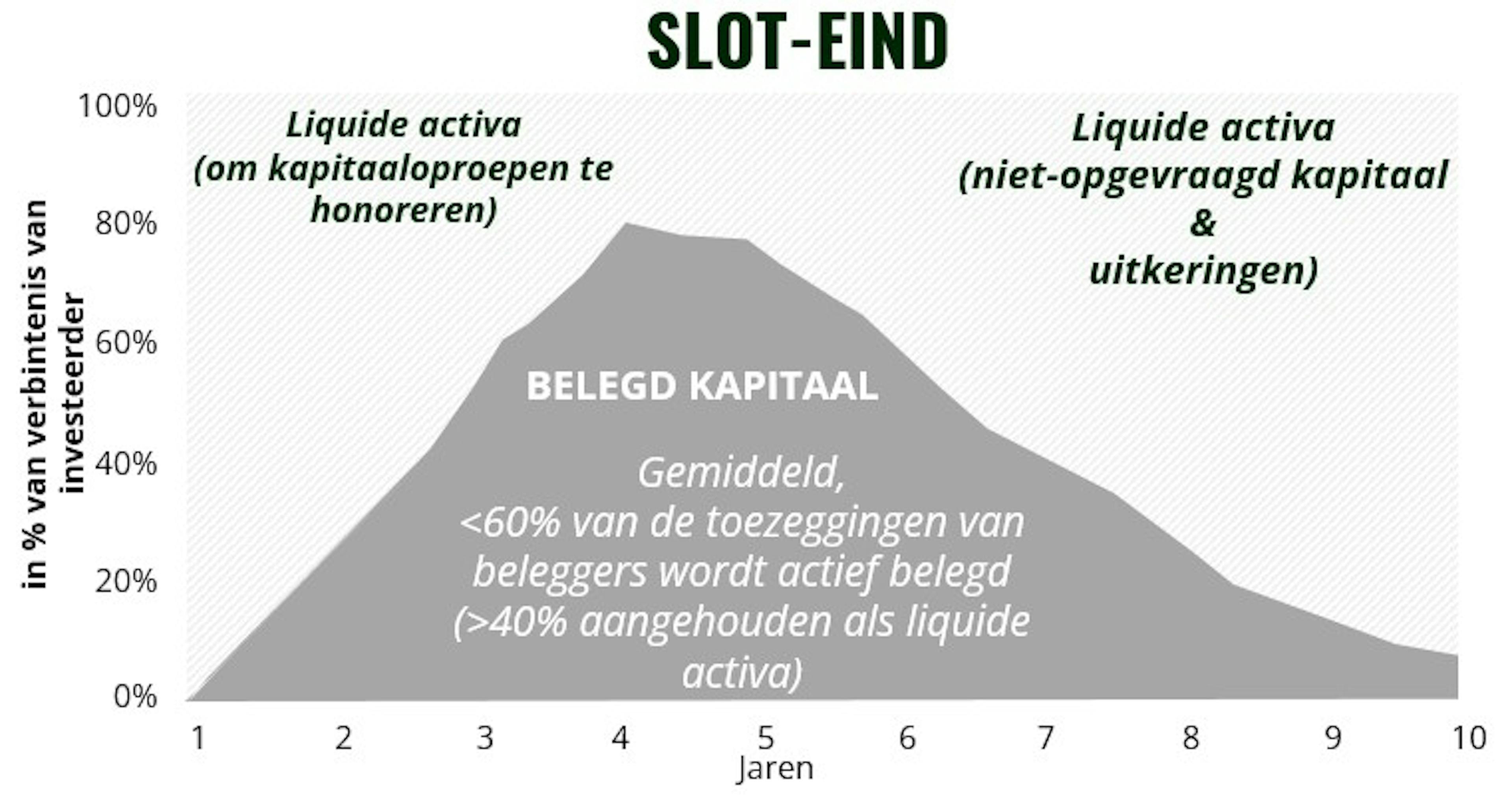 SLOT-EIND

in % van verbintenis van investeerder

100%
80%
60%
40%
20%
0%

Liquide activa
(om kapitaaloproepen te honoreren)

Liquide activa
(niet-opgevraagd kapitaal
&
uitkeringen)

BELEGD KAPITAAL

Gemiddeld,
<60% van de toezeggingen van beleggers wordt actief belegd
(>40% aangehouden als liquide activa)

1 2 3 4 5 6 7 8 9 10
Jaren